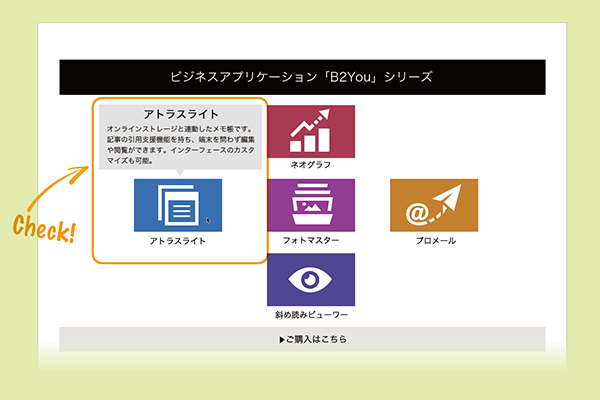 ビジネスアプリケーション「B2You」シリーズ

アトラスライト

オンラインストレージと連動したメモ帳です。記事の引用支援機能を持ち、端末を問わず編集や閲覧ができます。インターフェースのカスタマイズも可能。

Check!

アトラスライト

ネオグラフ

フォトマスター

プロメール

斜め読みビューワー

▶ご購入はこちら